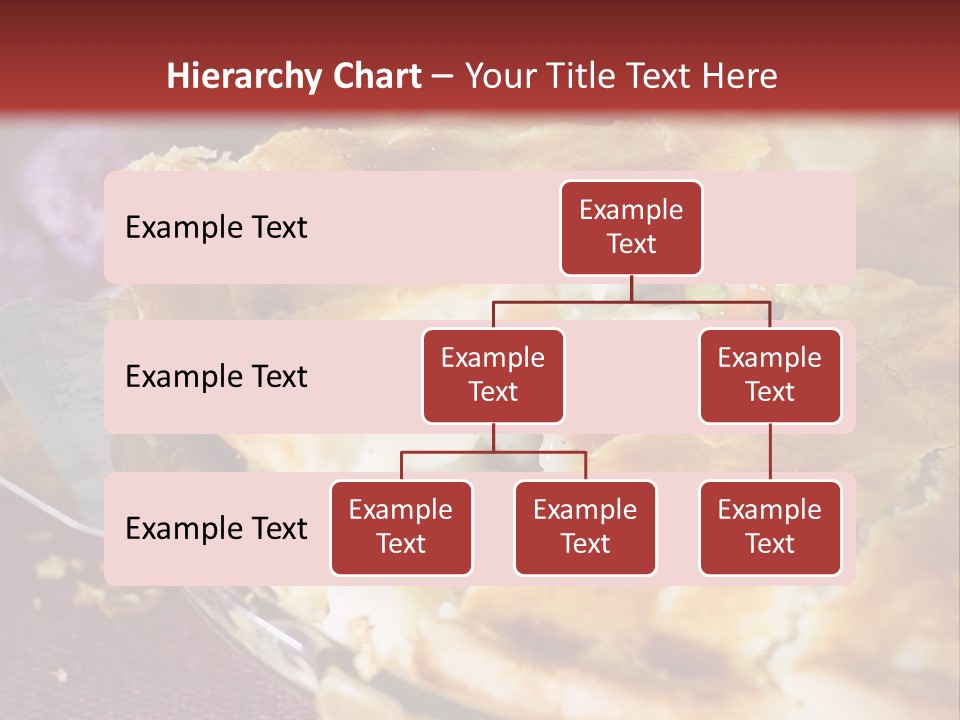 Hierarchy Chart – Your Title Text Here

Example Text

Example Text

Example Text

Example Text

Example Text

Example Text

Example Text

Example Text

Example Text